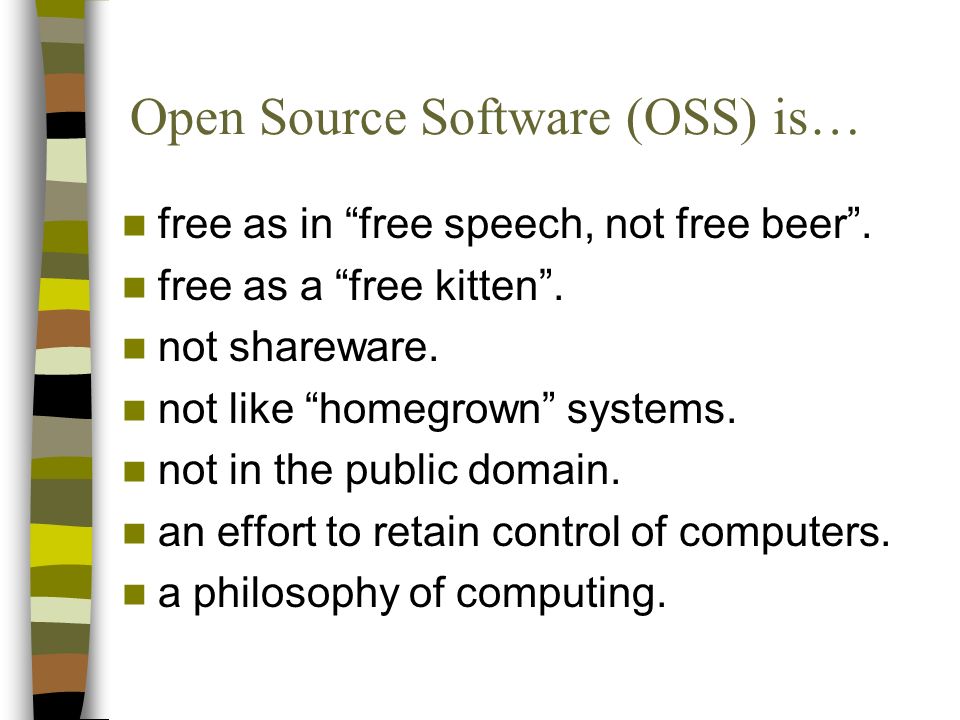 Open Source Software (OSS) is…

- free as in “free speech, not free beer”.
- free as a “free kitten”.
- not shareware.
- not like “homegrown” systems.
- not in the public domain.
- an effort to retain control of computers.
- a philosophy of computing.